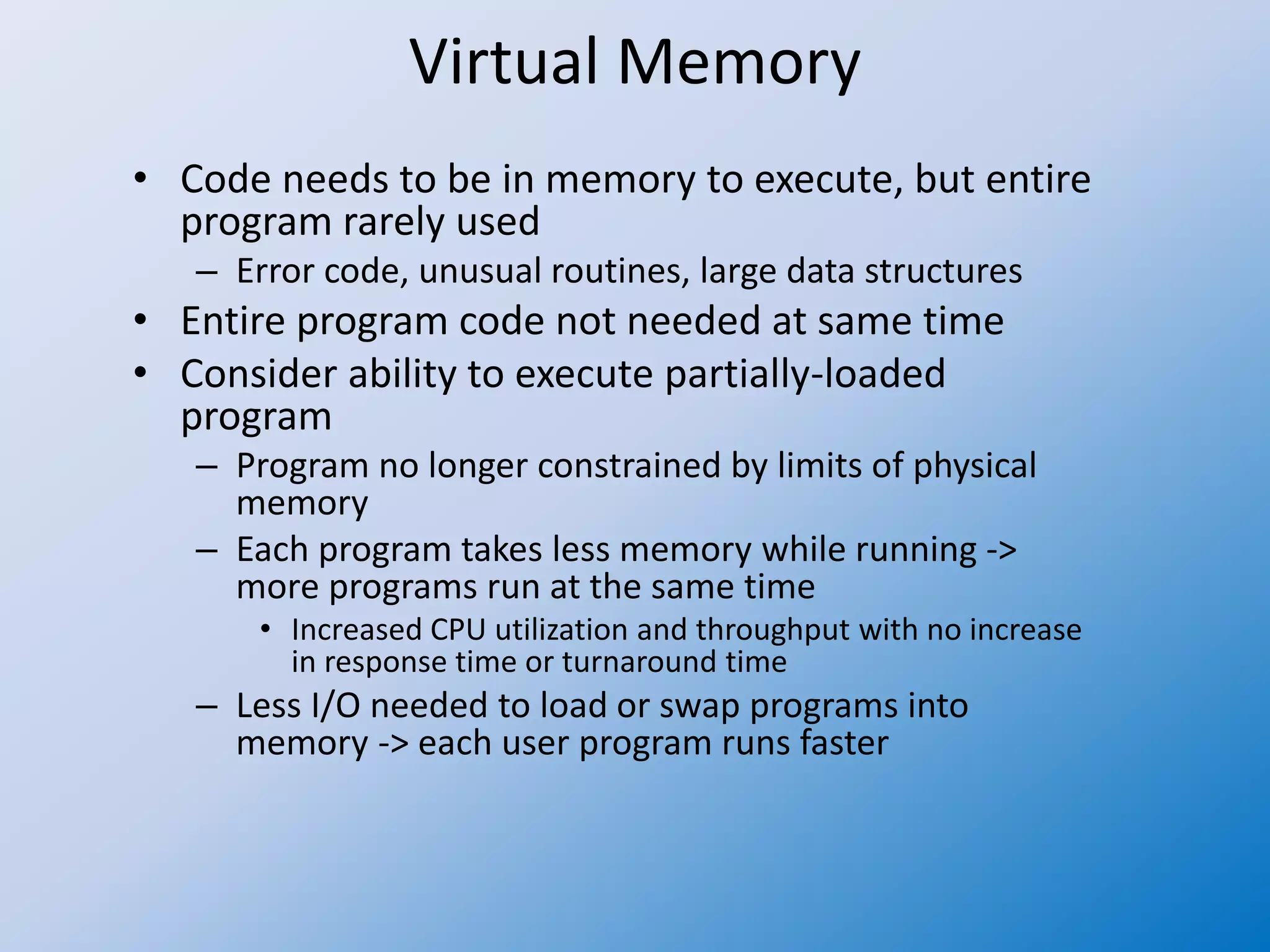 Virtual Memory

• Code needs to be in memory to execute, but entire program rarely used
– Error code, unusual routines, large data structures
• Entire program code not needed at same time
• Consider ability to execute partially-loaded program
– Program no longer constrained by limits of physical memory
– Each program takes less memory while running -> more programs run at the same time
• Increased CPU utilization and throughput with no increase in response time or turnaround time
– Less I/O needed to load or swap programs into memory -> each user program runs faster